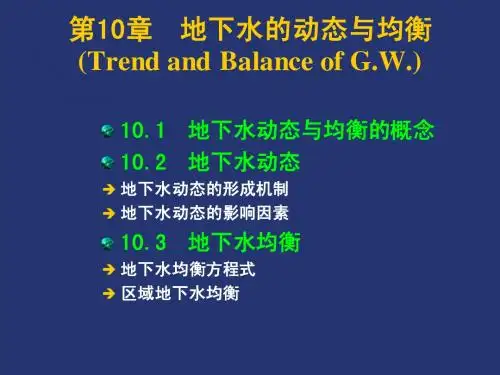 第10章　地下水的动态与均衡
(Trend and Balance of G.W.)

10.1　地下水动态与均衡的概念

10.2　地下水动态

地下水动态的形成机制

地下水动态的影响因素

10.3　地下水均衡

地下水均衡方程式

区域地下水均衡